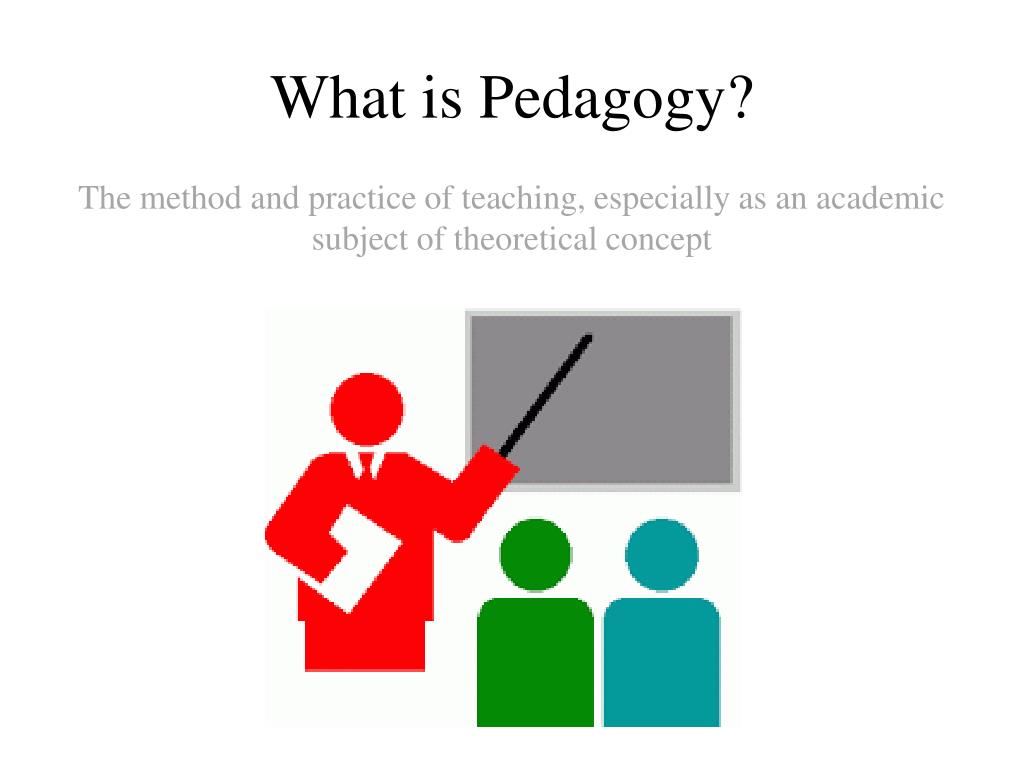 What is Pedagogy?

The method and practice of teaching, especially as an academic subject of theoretical concept